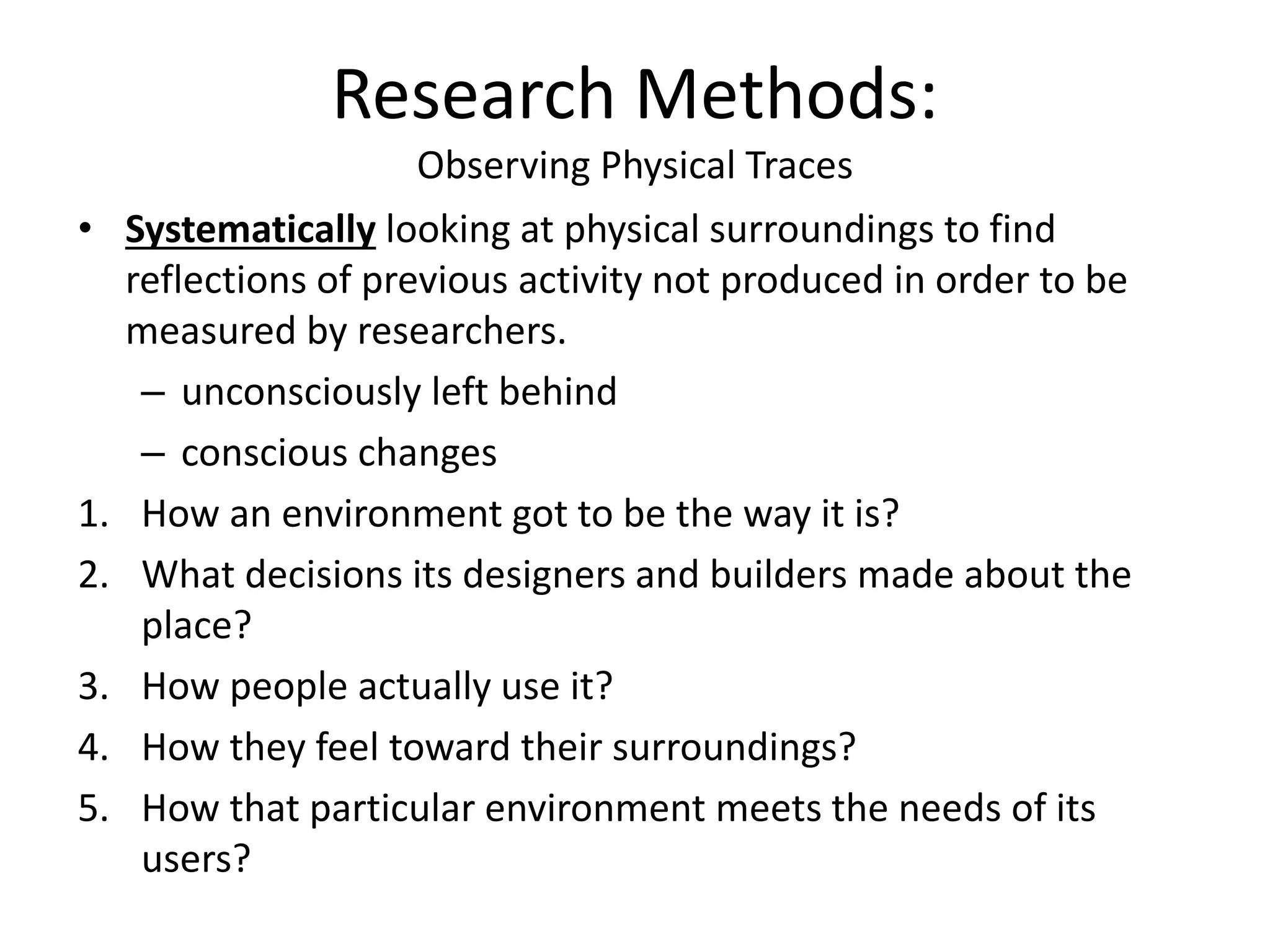 Research Methods:
Observing Physical Traces

• Systematically looking at physical surroundings to find reflections of previous activity not produced in order to be measured by researchers.
– unconsciously left behind
– conscious changes

1. How an environment got to be the way it is?
2. What decisions its designers and builders made about the place?
3. How people actually use it?
4. How they feel toward their surroundings?
5. How that particular environment meets the needs of its users?